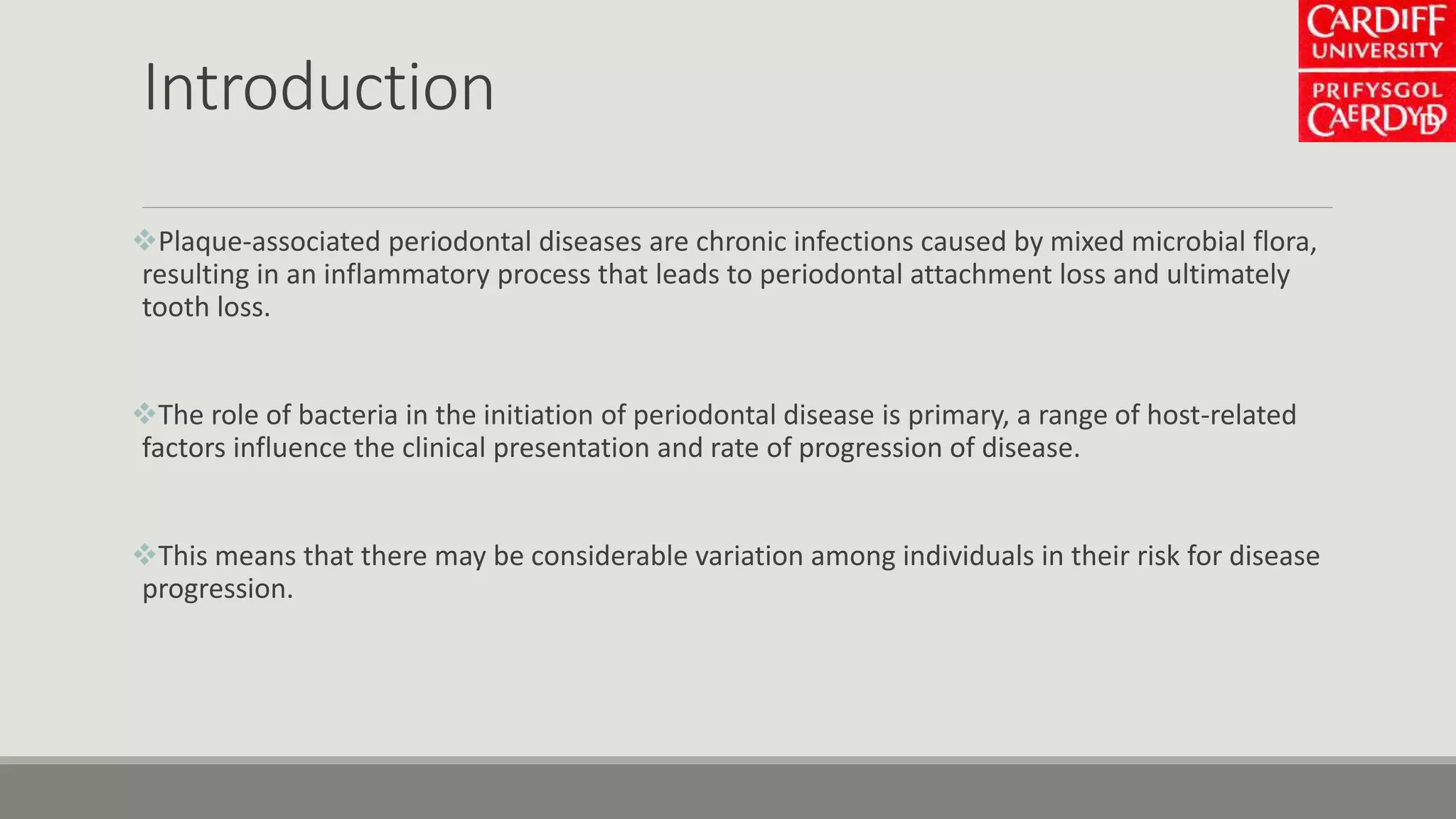 Introduction

CARDIFF UNIVERSITY
PRIFYSGOL CAERDYDD

❖Plaque-associated periodontal diseases are chronic infections caused by mixed microbial flora, resulting in an inflammatory process that leads to periodontal attachment loss and ultimately tooth loss.

❖The role of bacteria in the initiation of periodontal disease is primary, a range of host-related factors influence the clinical presentation and rate of progression of disease.

❖This means that there may be considerable variation among individuals in their risk for disease progression.